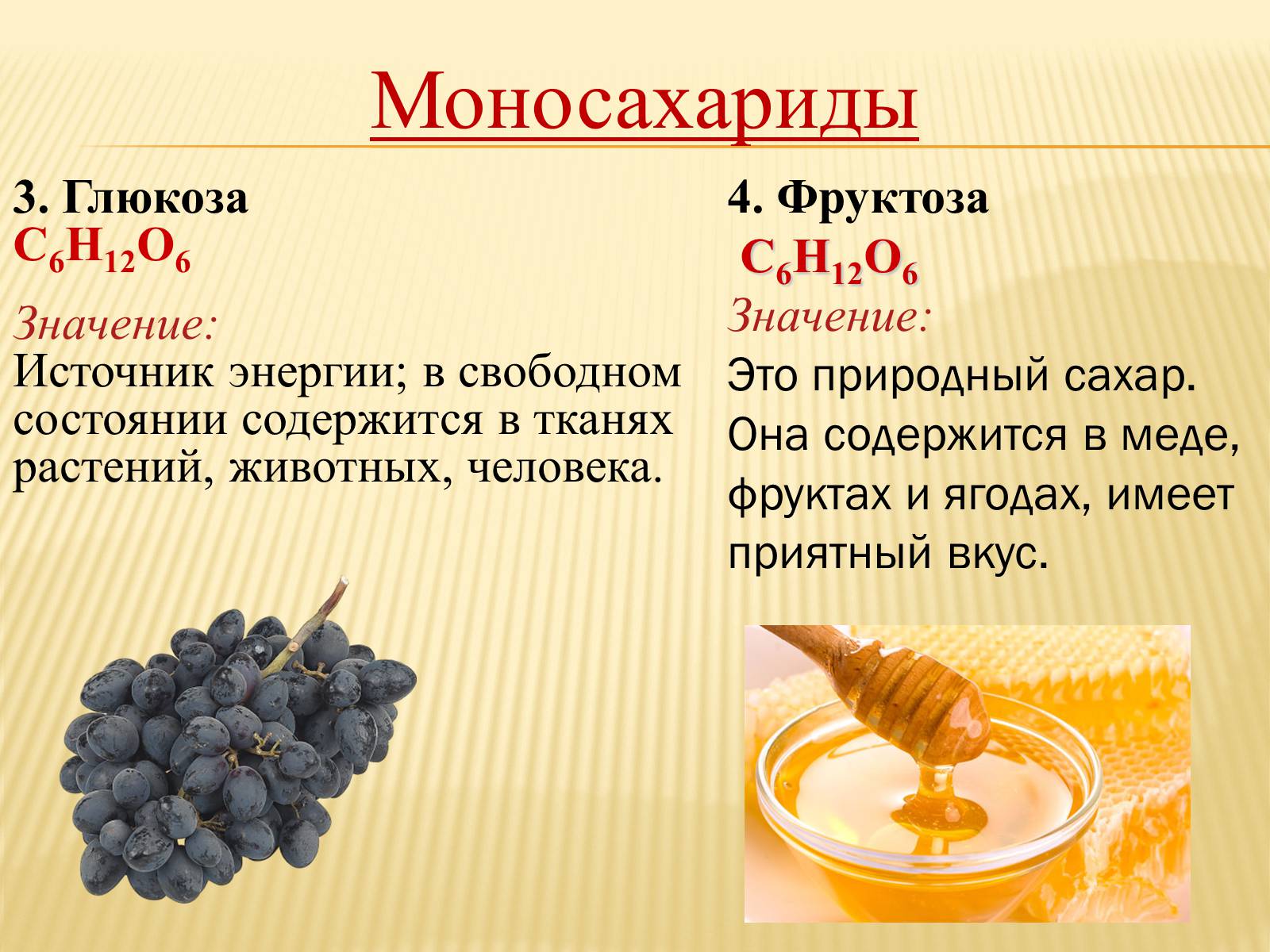 Моносахариды

3. Глюкоза
$C_6H_{12}O_6$

Значение:
Источник энергии; в свободном состоянии содержится в тканях растений, животных, человека.

4. Фруктоза
$C_6H_{12}O_6$

Значение:
Это природный сахар. Она содержится в меде, фруктах и ягодах, имеет приятный вкус.